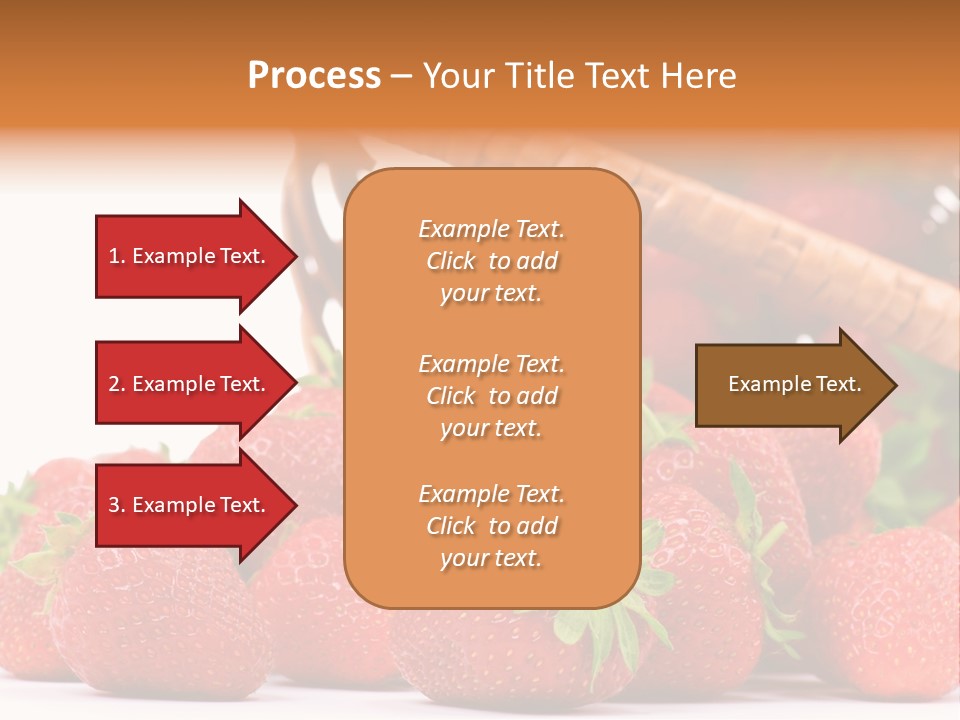 Process – Your Title Text Here

1. Example Text.

2. Example Text.

3. Example Text.

Example Text. Click to add your text.

Example Text. Click to add your text.

Example Text. Click to add your text.

Example Text.